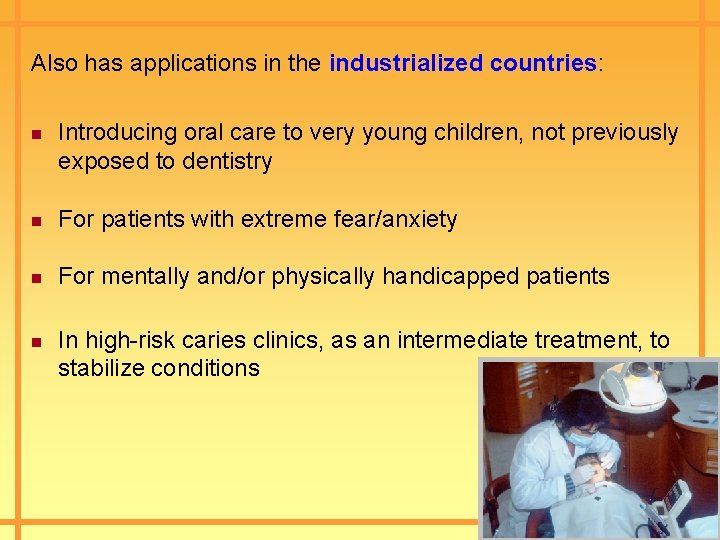 Also has applications in the industrialized countries:

- Introducing oral care to very young children, not previously exposed to dentistry
- For patients with extreme fear/anxiety
- For mentally and/or physically handicapped patients
- In high-risk caries clinics, as an intermediate treatment, to stabilize conditions